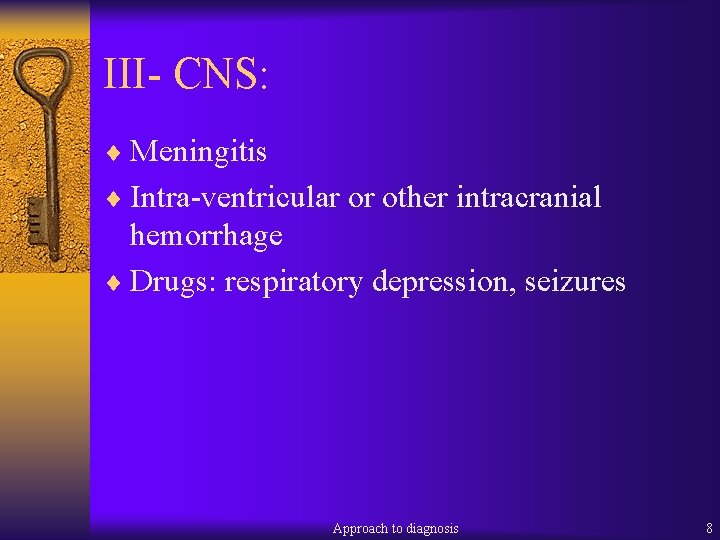 III- CNS:

♦ Meningitis
♦ Intra-ventricular or other intracranial hemorrhage
♦ Drugs: respiratory depression, seizures

Approach to diagnosis

8